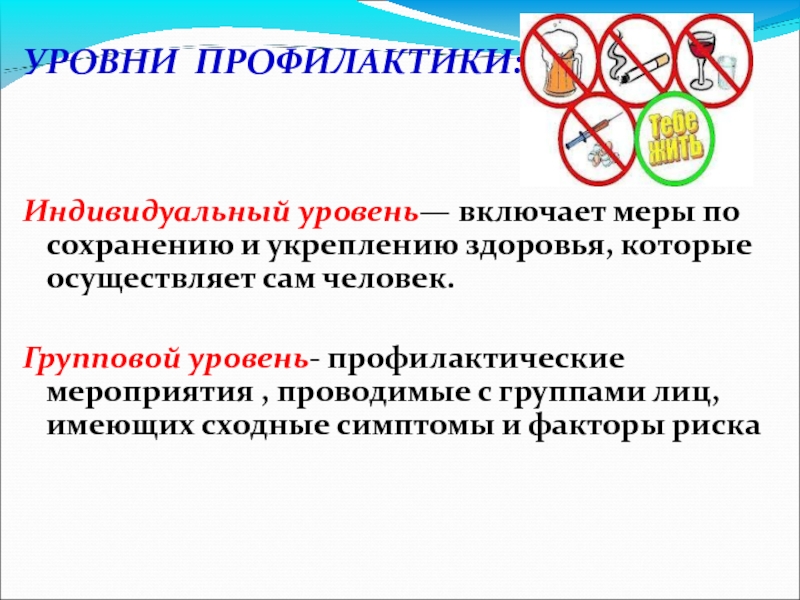 УРОВНИ ПРОФИЛАКТИКИ:

Тебе ЖИТЬ

Индивидуальный уровень— включает меры по сохранению и укреплению здоровья, которые осуществляет сам человек.

Групповой уровень- профилактические мероприятия , проводимые с группами лиц, имеющих сходные симптомы и факторы риска